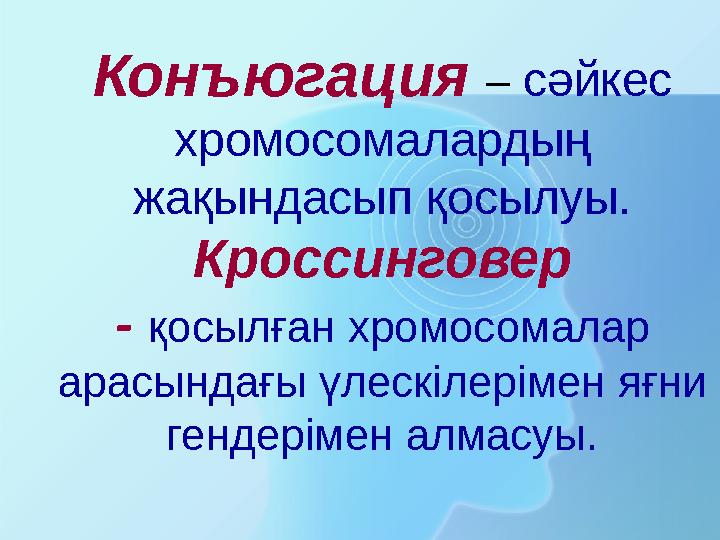 Конъюгация – сәйкес хромосомалардың жақындасып қосылуы. Кроссинговер - қосылған хромосомалар арасындағы үлескілерімен яғни гендерімен алмасуы.